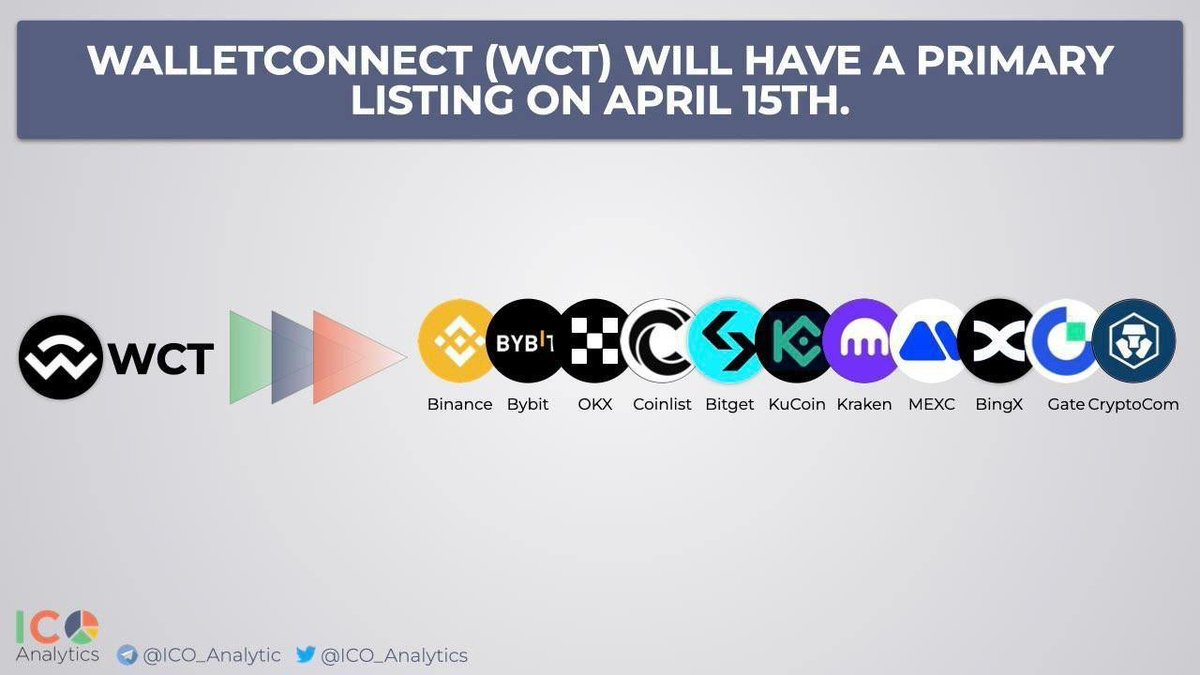 WALLETCONNECT (WCT) WILL HAVE A PRIMARY LISTING ON APRIL 15TH.

WCT

BYBIT

Binance Bybit OKX Coinlist Bitget KuCoin Kraken MEXC BingX Gate CryptoCom

ICO Analytics @ICO_Analytic @ICO_Analytics